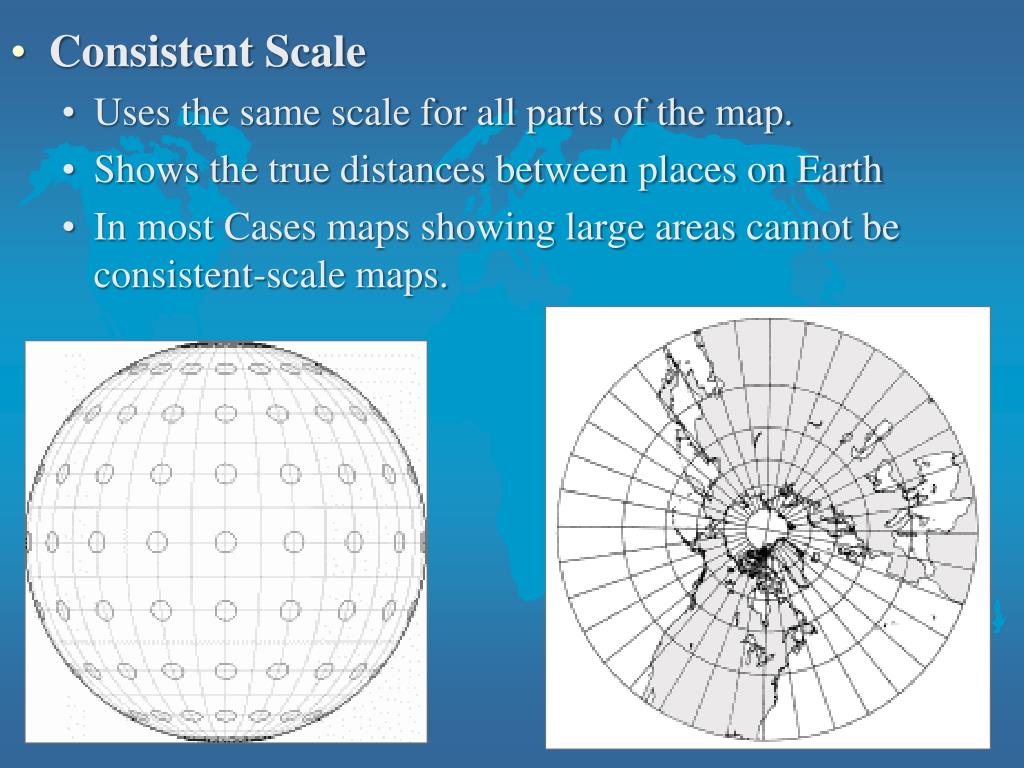 • Consistent Scale

• Uses the same scale for all parts of the map.

• Shows the true distances between places on Earth

• In most Cases maps showing large areas cannot be consistent-scale maps.